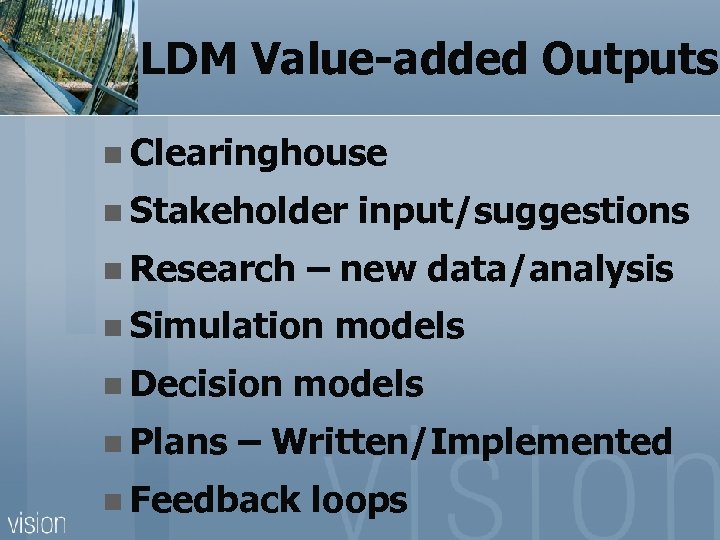 LDM Value-added Outputs

- Clearinghouse
- Stakeholder input/suggestions
- Research – new data/analysis
- Simulation models
- Decision models
- Plans – Written/Implemented
- Feedback loops

vision

vision